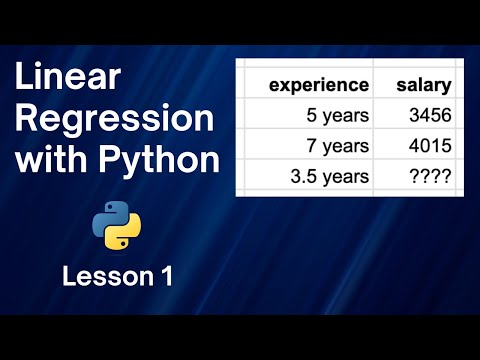 Linear Regression with Python

Lesson 1

| experience | salary |
|---|---|
| 5 years | 3456 |
| 7 years | 4015 |
| 3.5 years | ???? |